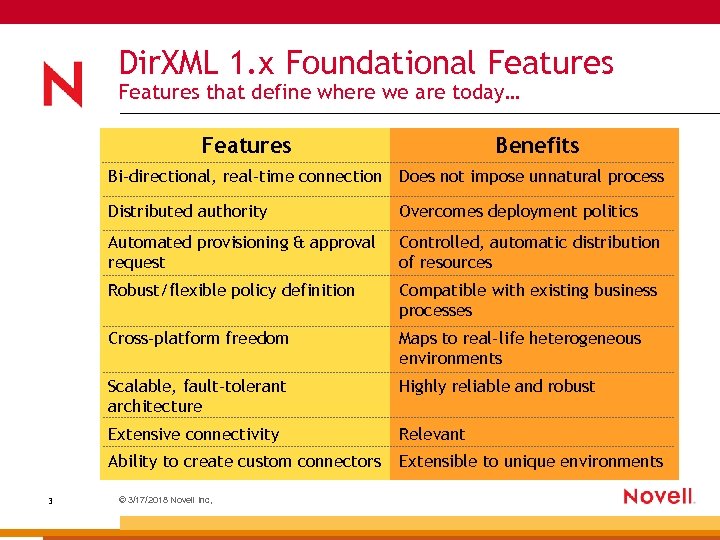 N

DirXML 1.x Foundational Features
Features that define where we are today…

| Features | Benefits |
|---|---|
| Bi-directional, real-time connection | Does not impose unnatural process |
| Distributed authority | Overcomes deployment politics |
| Automated provisioning & approval request | Controlled, automatic distribution of resources |
| Robust/flexible policy definition | Compatible with existing business processes |
| Cross-platform freedom | Maps to real-life heterogeneous environments |
| Scalable, fault-tolerant architecture | Highly reliable and robust |
| Extensive connectivity | Relevant |
| Ability to create custom connectors | Extensible to unique environments |

3

© 3/17/2018 Novell Inc.

Novell.